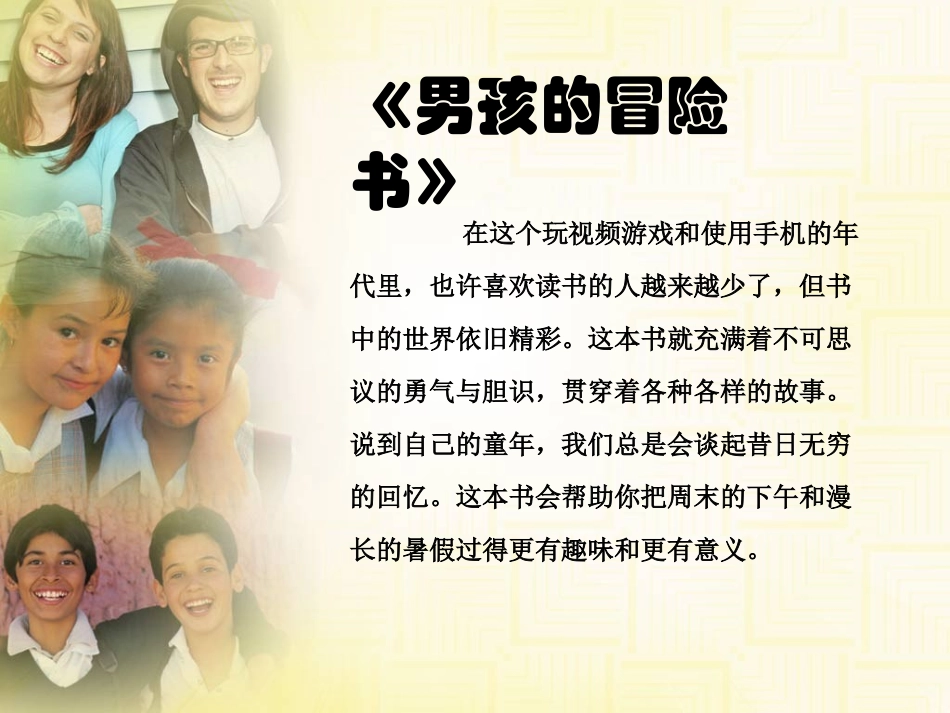 《男孩的冒险书》

在这个玩视频游戏和使用手机的年代里，也许喜欢读书的人越来越少了，但书中的世界依旧精彩。这本书就充满着不可思议的勇气与胆识，贯穿着各种各样的故事。说到自己的童年，我们总是会谈起昔日无穷的回忆。这本书会帮助你把周末的下午和漫长的暑假过得更有趣味和更有意义。